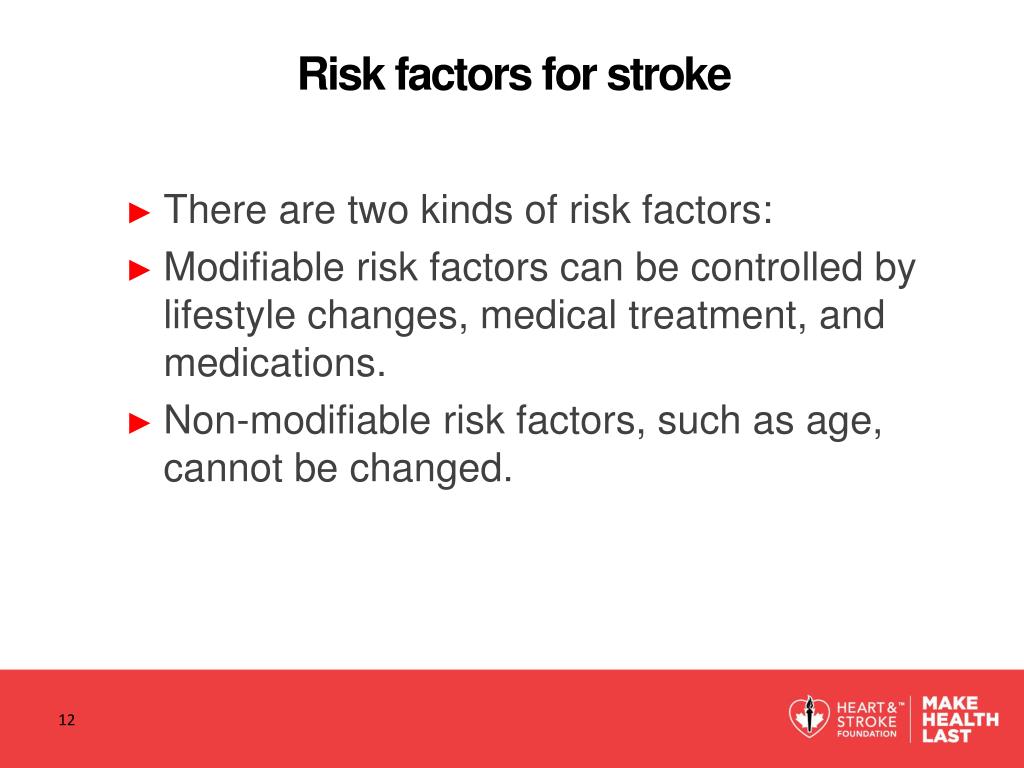 Risk factors for stroke

► There are two kinds of risk factors:

► Modifiable risk factors can be controlled by lifestyle changes, medical treatment, and medications.

► Non-modifiable risk factors, such as age, cannot be changed.

12

HEART & STROKE™ FOUNDATION

MAKE HEALTH LAST